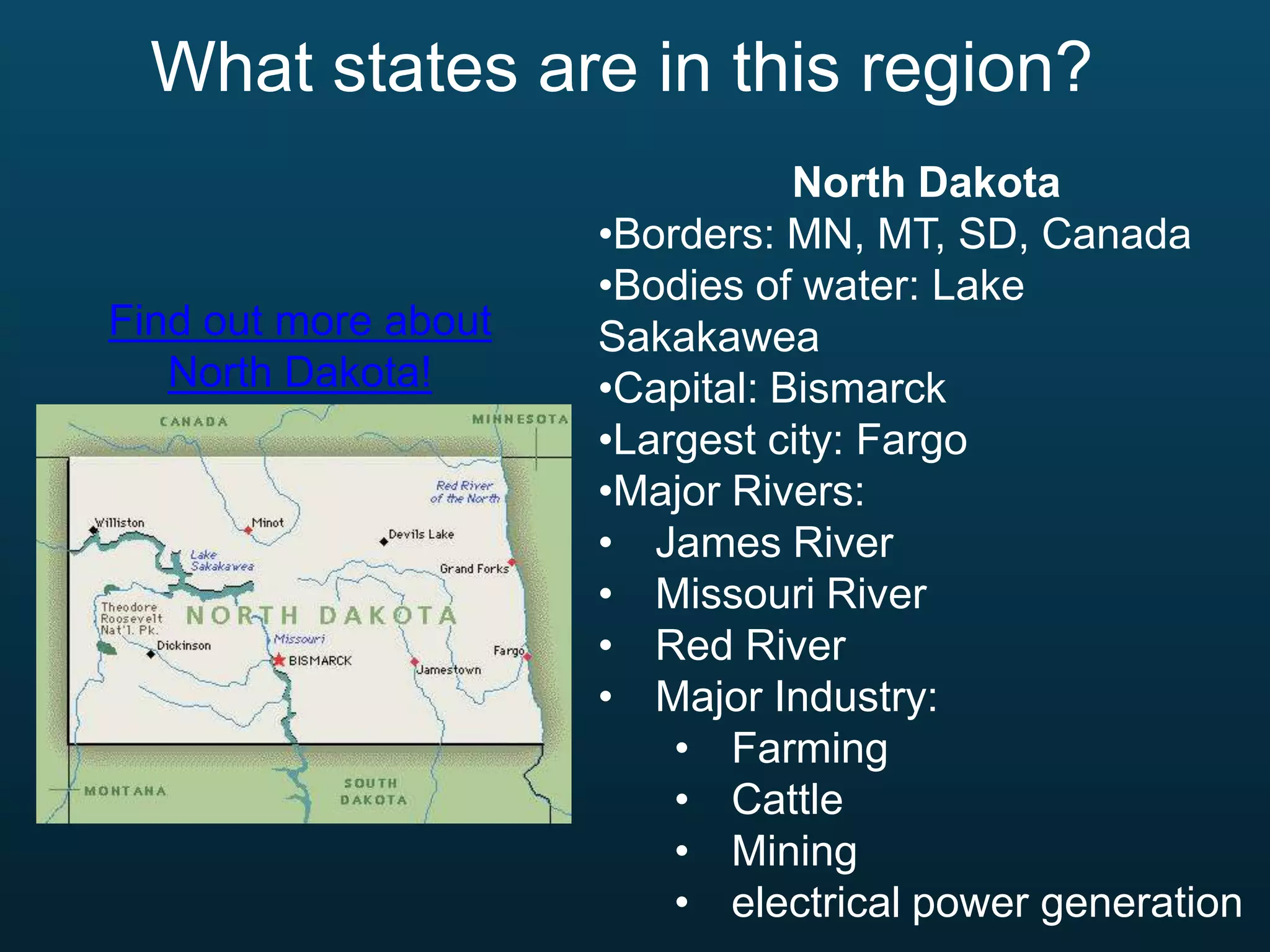 What states are in this region?

Find out more about North Dakota!

CANADA
MINNESOTA
Red River of the North
Williston
Minot
Devils Lake
Lake Sakakawea
Grand Forks
Theodore Roosevelt Nat'l. Pk.
NORTH DAKOTA
Missouri
Dickinson
BISMARCK
Jamestown
Fargo
MONTANA
SOUTH DAKOTA

North Dakota
•Borders: MN, MT, SD, Canada
•Bodies of water: Lake Sakakawea
•Capital: Bismarck
•Largest city: Fargo
•Major Rivers:
• James River
• Missouri River
• Red River
• Major Industry:
• Farming
• Cattle
• Mining
• electrical power generation